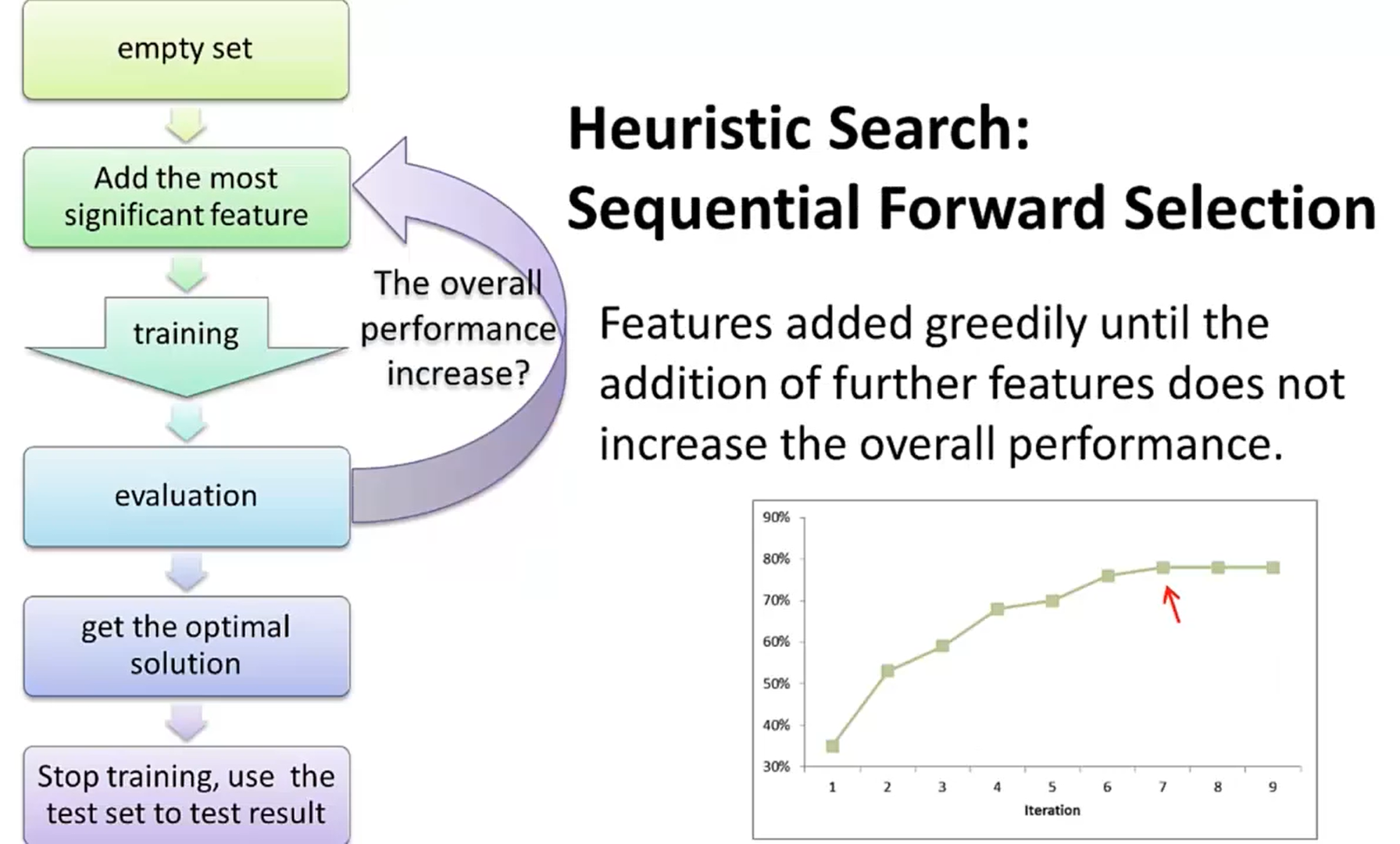 empty set

Add the most significant feature

training

evaluation

get the optimal solution

Stop training, use the test set to test result

The overall performance increase?

Heuristic Search: Sequential Forward Selection

Features added greedily until the addition of further features does not increase the overall performance.

90%
80%
70%
60%
50%
40%
30%

1 2 3 4 5 6 7 8 9
Iteration